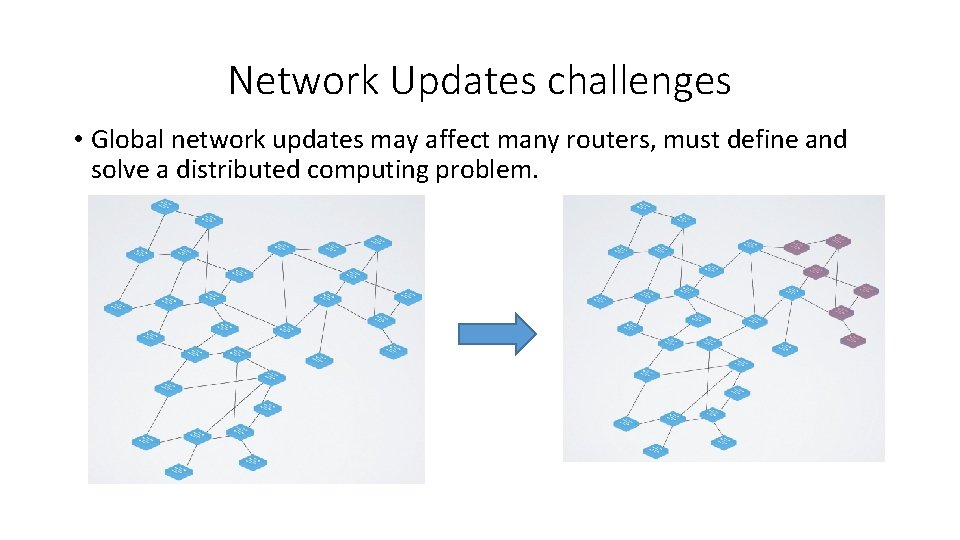 Network Updates challenges

• Global network updates may affect many routers, must define and solve a distributed computing problem.